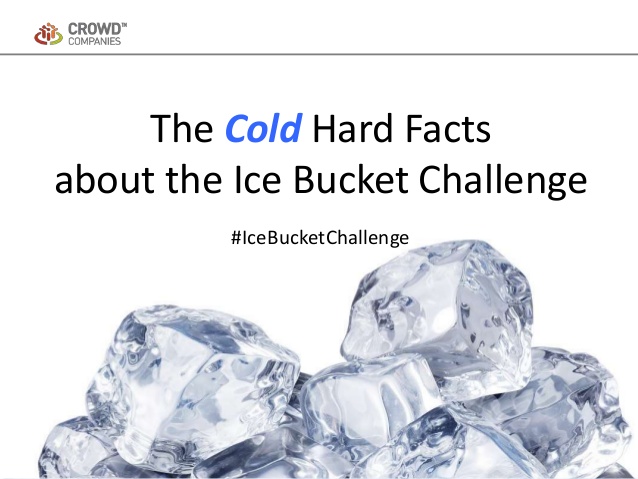 CROWD™
COMPANIES

The Cold Hard Facts about the Ice Bucket Challenge

#IceBucketChallenge